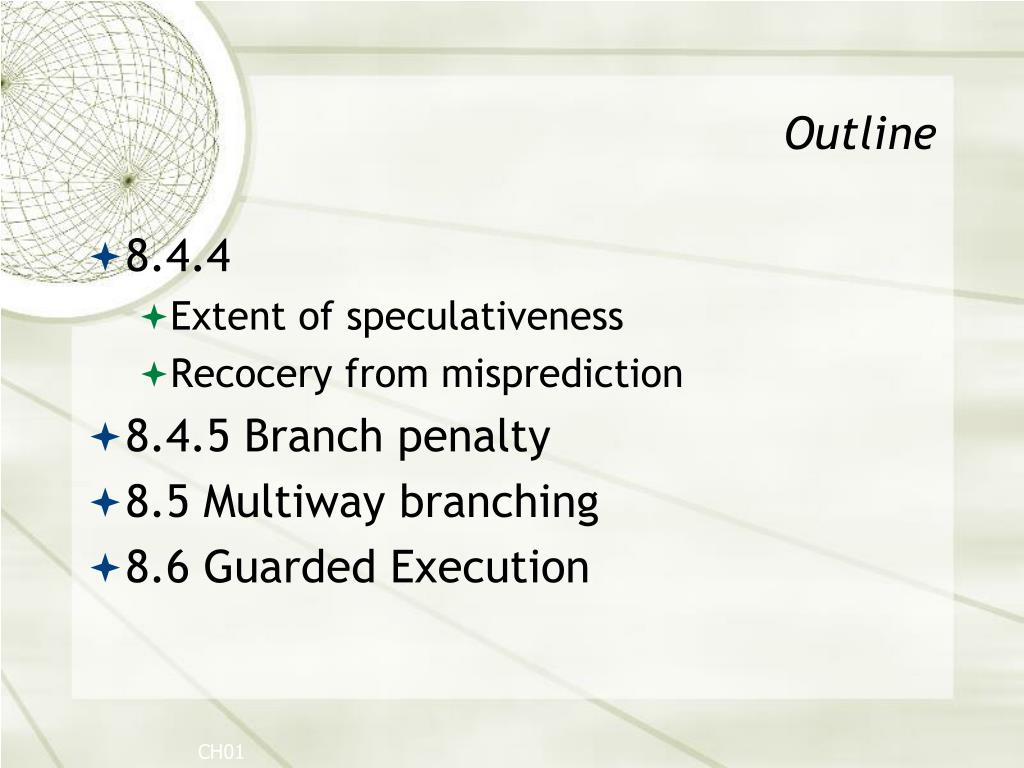 Outline

8.4.4

Extent of speculativeness

Recocery from misprediction

8.4.5 Branch penalty

8.5 Multiway branching

8.6 Guarded Execution

CH01